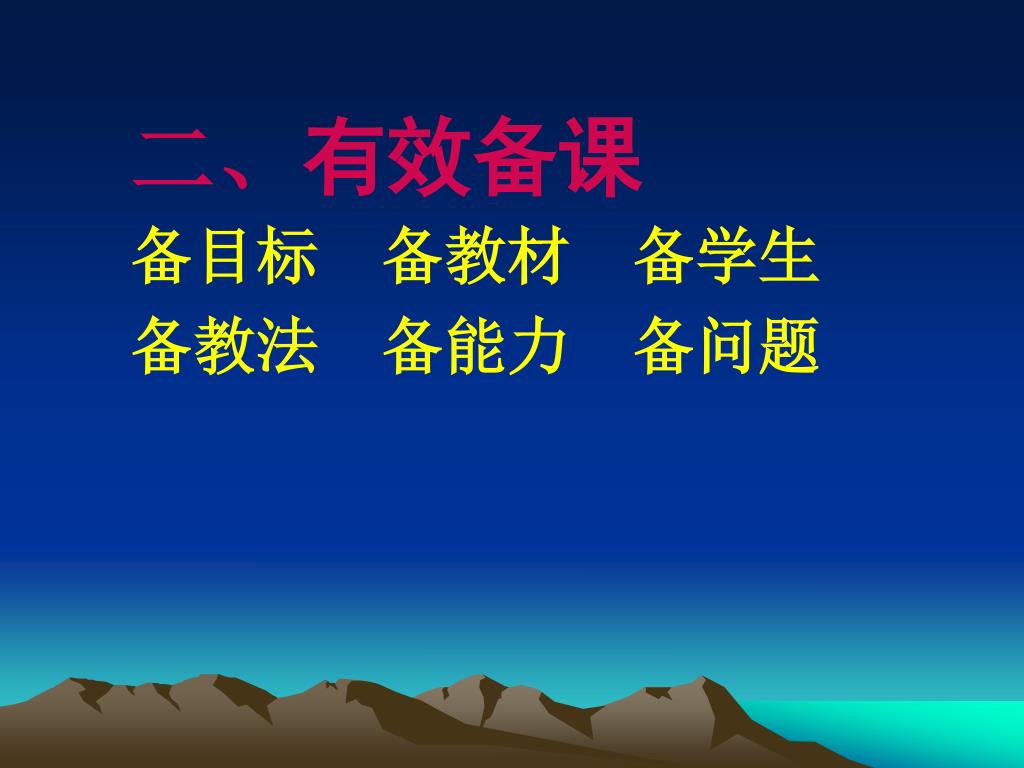 二、有效备课

备目标　备教材　备学生

备教法　备能力　备问题